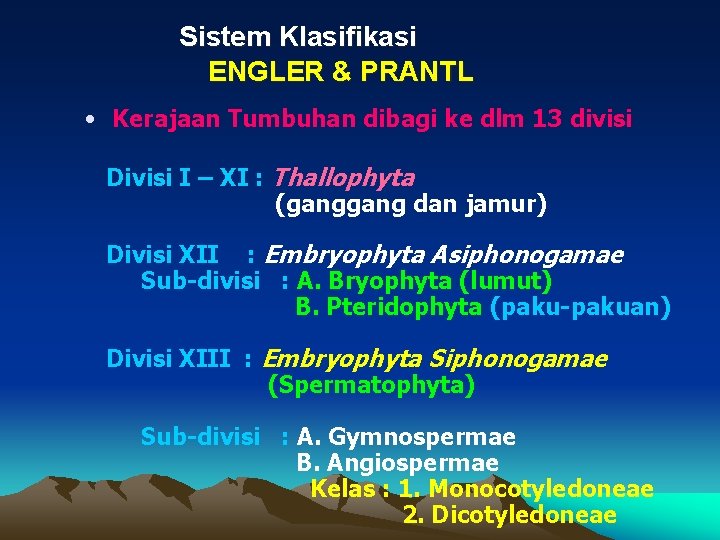 Sistem Klasifikasi
ENGLER & PRANTL

• Kerajaan Tumbuhan dibagi ke dlm 13 divisi

Divisi I – XI : Thallophyta
(ganggang dan jamur)

Divisi XII : Embryophyta Asiphonogamae
Sub-divisi : A. Bryophyta (lumut)
B. Pteridophyta (paku-pakuan)

Divisi XIII : Embryophyta Siphonogamae
(Spermatophyta)

Sub-divisi : A. Gymnospermae
B. Angiospermae
Kelas : 1. Monocotyledoneae
2. Dicotyledoneae